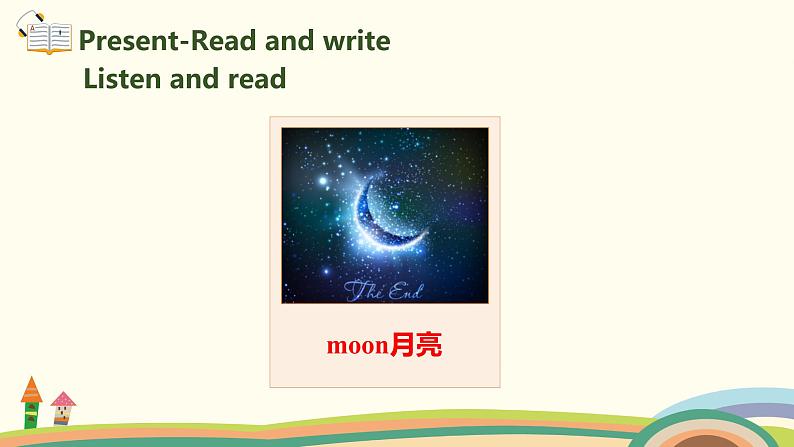 Present-Read and write
Listen and read

The End

moon月亮